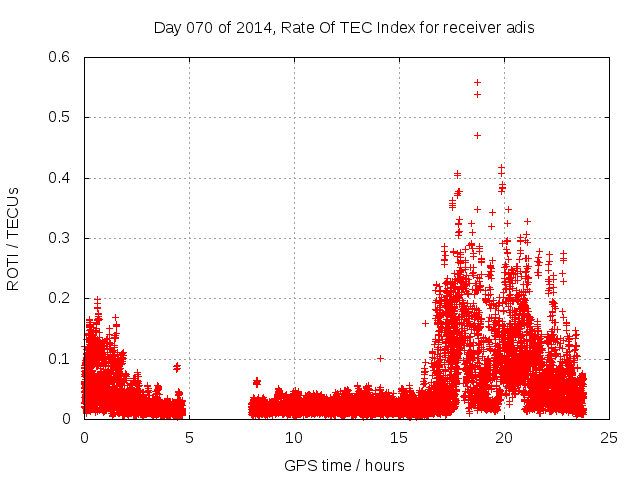 Day 070 of 2014, Rate Of TEC Index for receiver adis

ROTI / TECUs

0.6
0.5
0.4
0.3
0.2
0.1
0

0
5
10
15
20
25

GPS time / hours